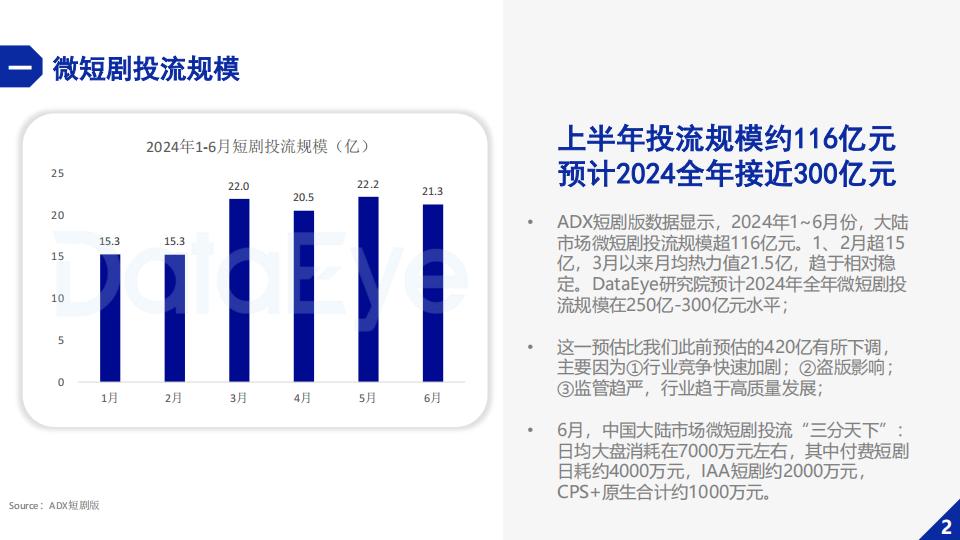 一 微短剧投流规模

2024年1-6月短剧投流规模（亿）

25
20
15
10
5
0

15.3 15.3 22.0 20.5 22.2 21.3

1月 2月 3月 4月 5月 6月

DataEye

Source：ADX短剧版

上半年投流规模约116亿元
预计2024全年接近300亿元

• ADX短剧版数据显示，2024年1~6月份，大陆市场微短剧投流规模超116亿元。1、2月超15亿，3月以来月均热力值21.5亿，趋于相对稳定。DataEye研究院预计2024年全年微短剧投流规模在250亿-300亿元水平；

• 这一预估比我们此前预估的420亿有所下调，主要因为①行业竞争快速加剧；②盗版影响；③监管趋严，行业趋于高质量发展；

• 6月，中国大陆市场微短剧投流“三分天下”：日均大盘消耗在7000万元左右，其中付费短剧日耗约4000万元，IAA短剧约2000万元，CPS+原生合计约1000万元。

2